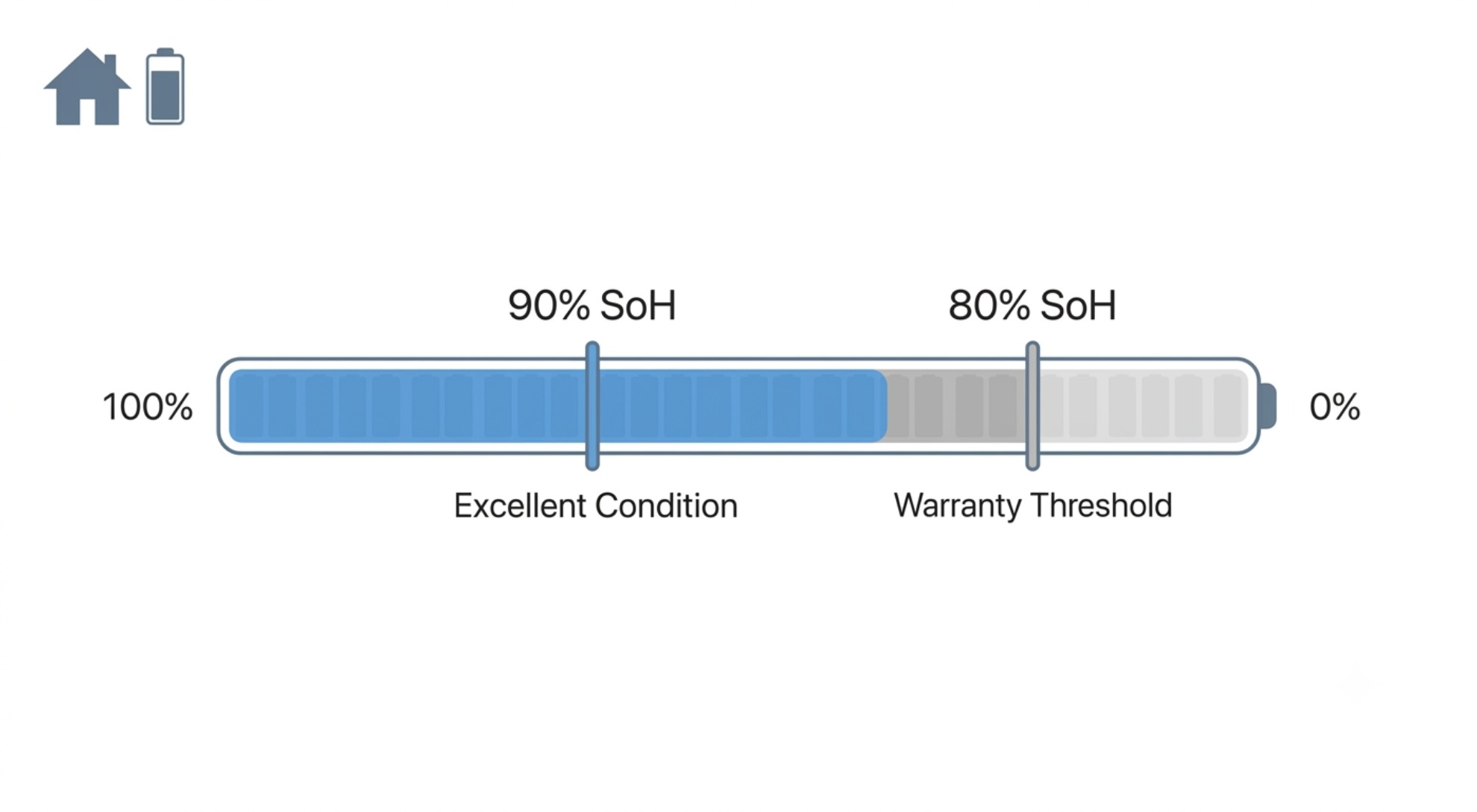 90% SoH

80% SoH

100%

0%

Excellent Condition

Warranty Threshold